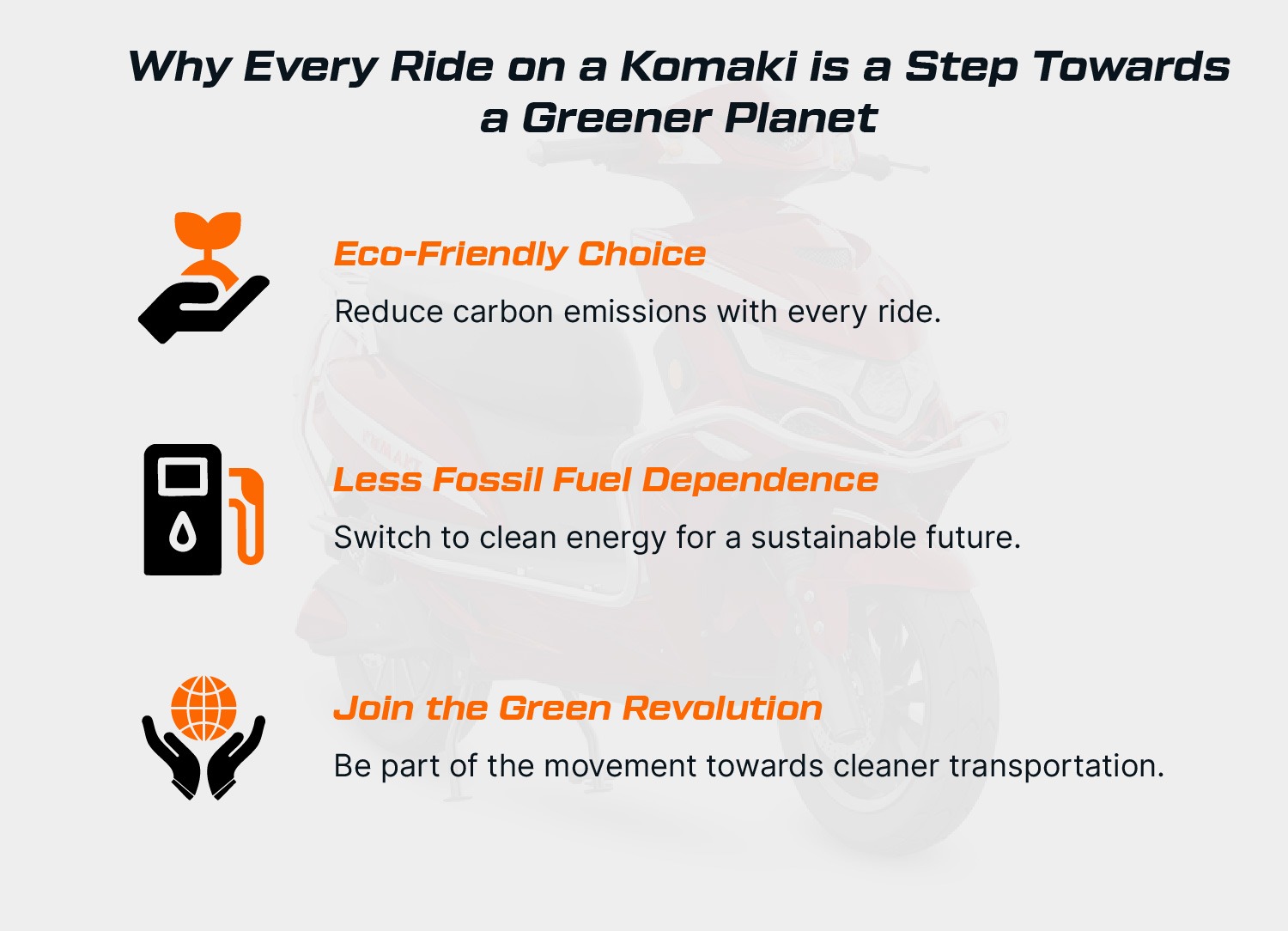 Why Every Ride on a Komaki is a Step Towards a Greener Planet

Eco-Friendly Choice

Reduce carbon emissions with every ride.

Less Fossil Fuel Dependence

Switch to clean energy for a sustainable future.

Join the Green Revolution

Be part of the movement towards cleaner transportation.